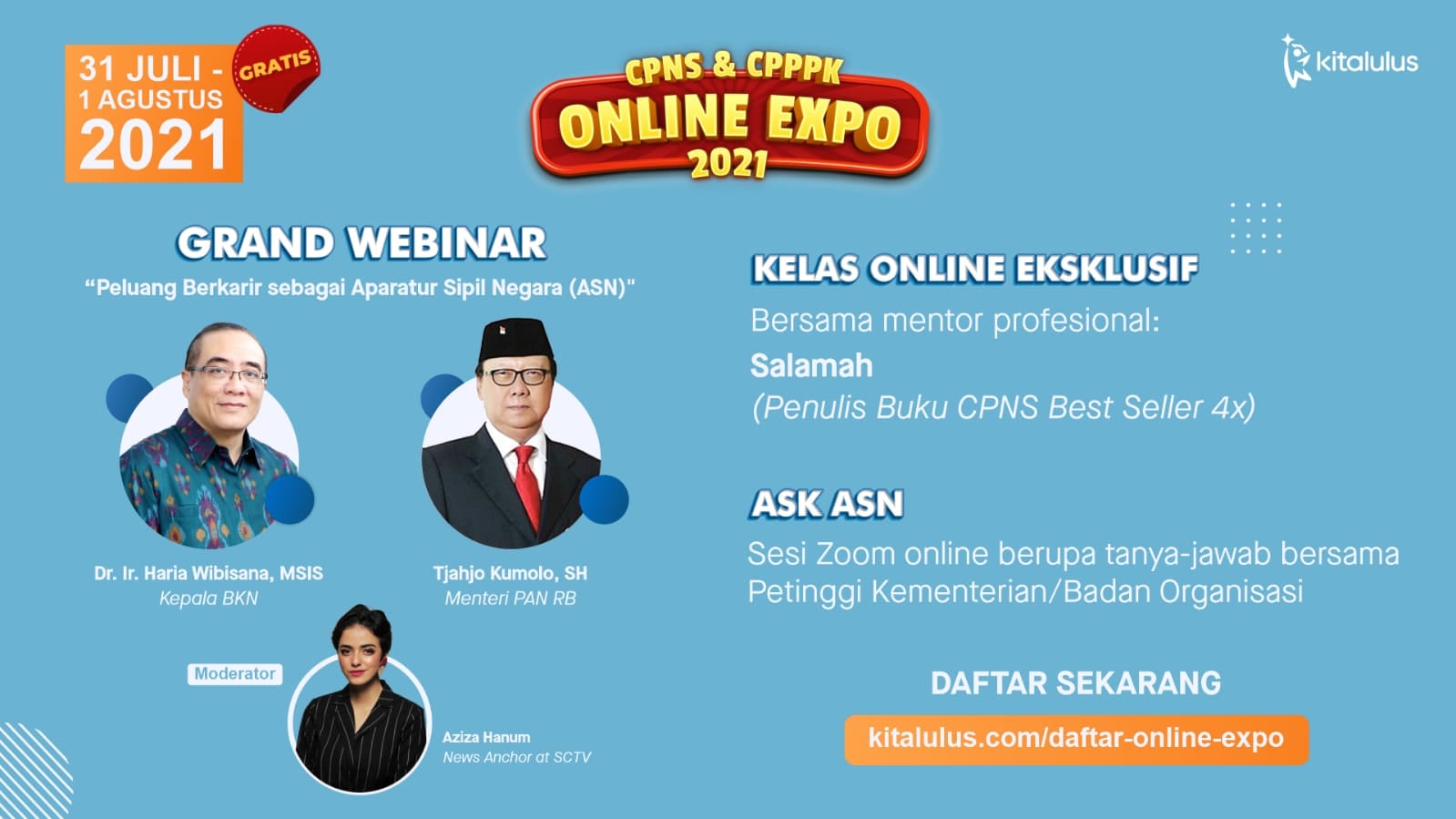 31 JULI - 1 AGUSTUS 2021

GRATIS

CPNS & CPPPK ONLINE EXPO 2021

kitalulus

GRAND WEBINAR
“Peluang Berkarir sebagai Aparatur Sipil Negara (ASN)"

Dr. Ir. Haria Wibisana, MSIS
Kepala BKN

Tjahjo Kumolo, SH
Menteri PAN RB

Moderator

Aziza Hanum
News Anchor at SCTV

KELAS ONLINE EKSKLUSIF
Bersama mentor profesional:
Salamah
(Penulis Buku CPNS Best Seller 4x)

ASK ASN
Sesi Zoom online berupa tanya-jawab bersama Petinggi Kementerian/Badan Organisasi

DAFTAR SEKARANG
kitalulus.com/daftar-online-expo